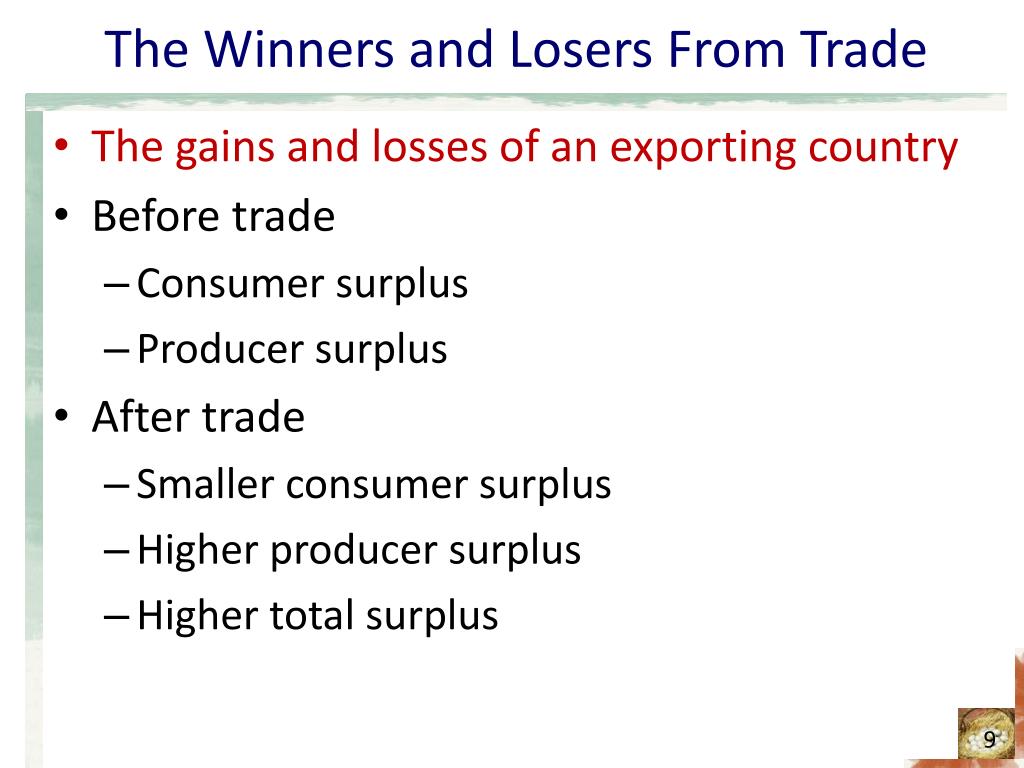 The Winners and Losers From Trade

• The gains and losses of an exporting country
• Before trade
– Consumer surplus
– Producer surplus
• After trade
– Smaller consumer surplus
– Higher producer surplus
– Higher total surplus

9